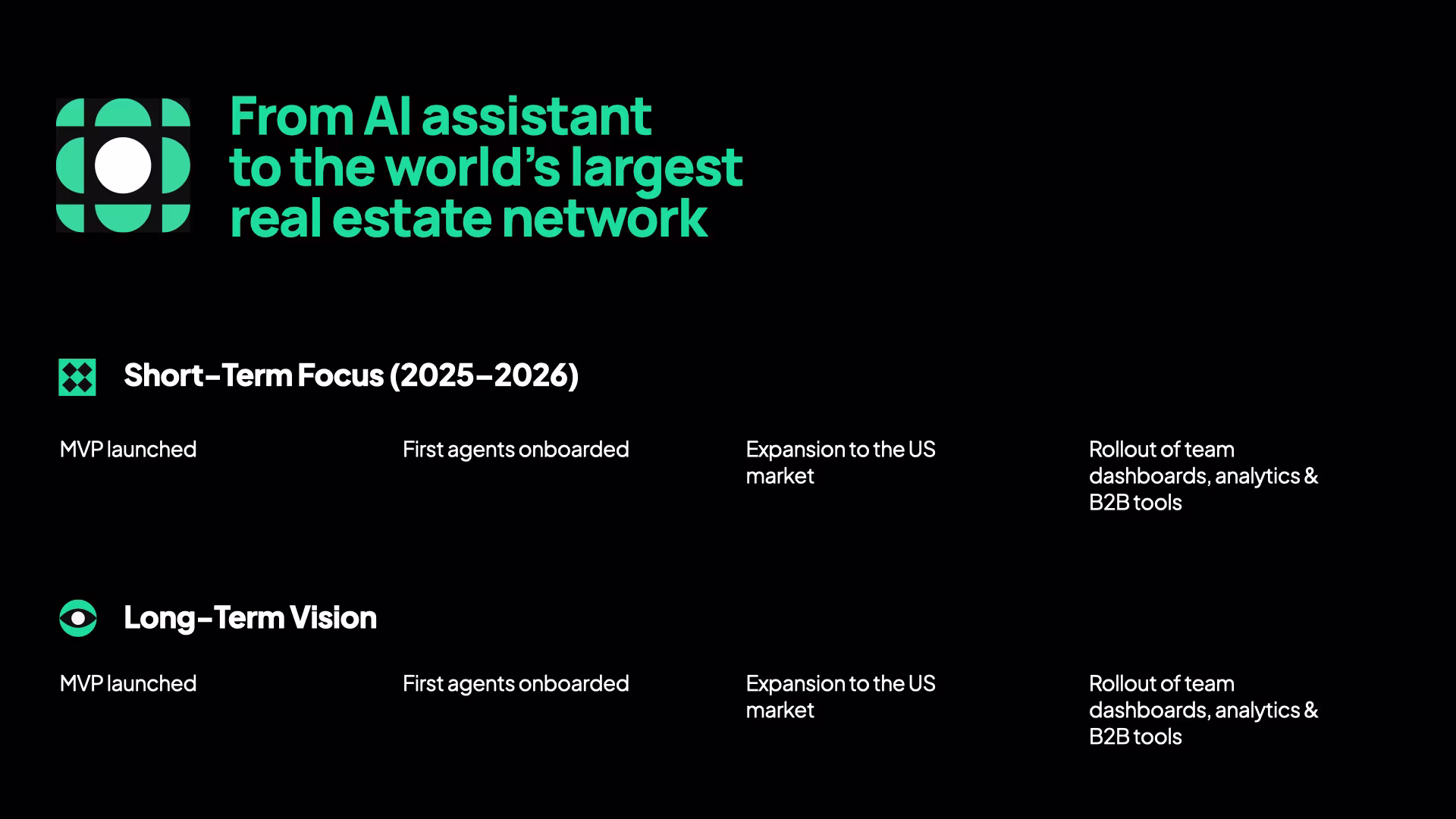 From AI assistant to the world's largest real estate network

Short-Term Focus (2025–2026)

MVP launched

First agents onboarded

Expansion to the US market

Rollout of team dashboards, analytics & B2B tools

Long-Term Vision

MVP launched

First agents onboarded

Expansion to the US market

Rollout of team dashboards, analytics & B2B tools